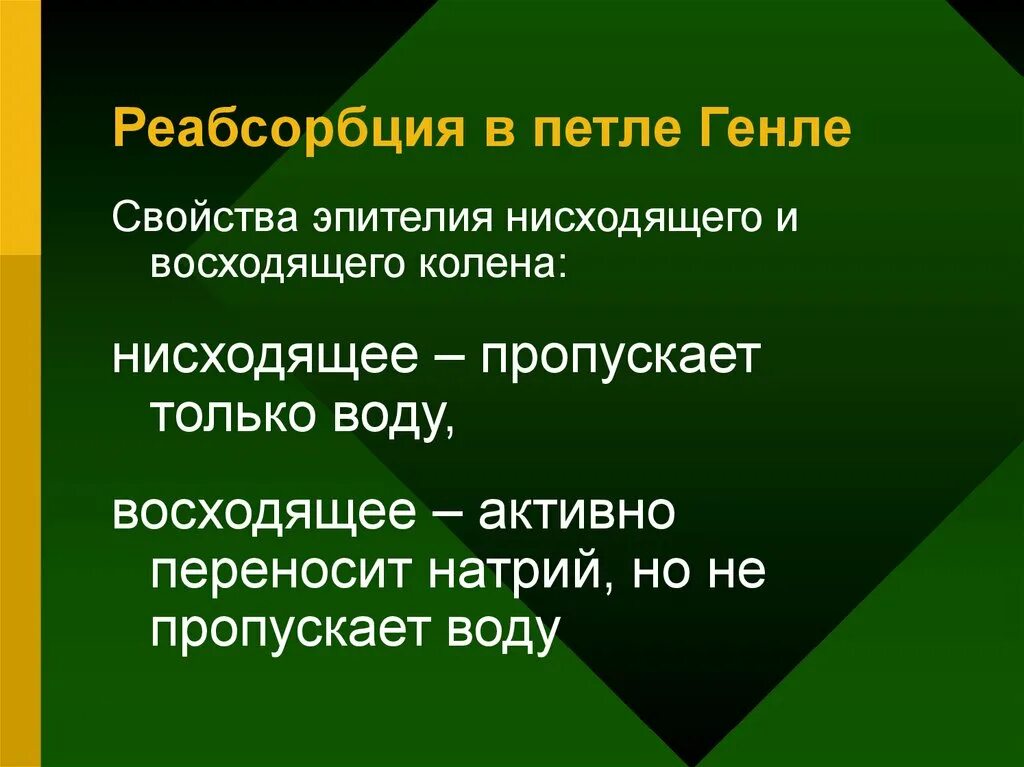 Реабсорбция в петле Генле

Свойства эпителия нисходящего и восходящего колена:

нисходящее – пропускает только воду,

восходящее – активно переносит натрий, но не пропускает воду